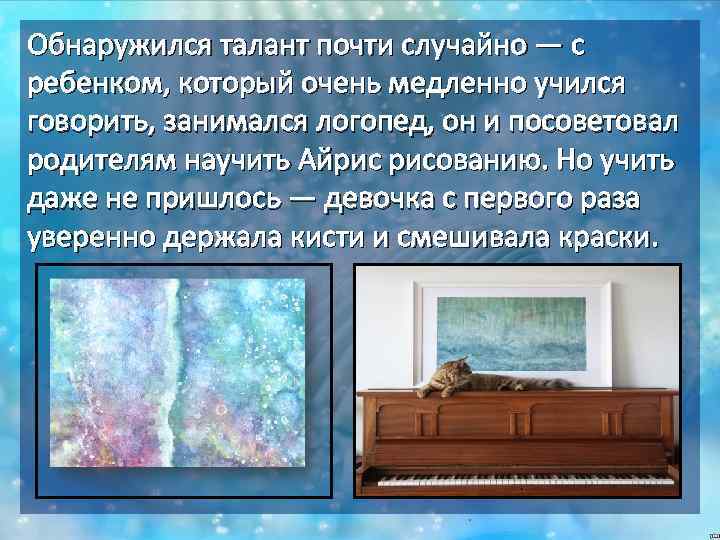 Обнаружился талант почти случайно — с ребенком, который очень медленно учился говорить, занимался логопед, он и посоветовал родителям научить Айрис рисованию. Но учить даже не пришлось — девочка с первого раза уверенно держала кисти и смешивала краски.